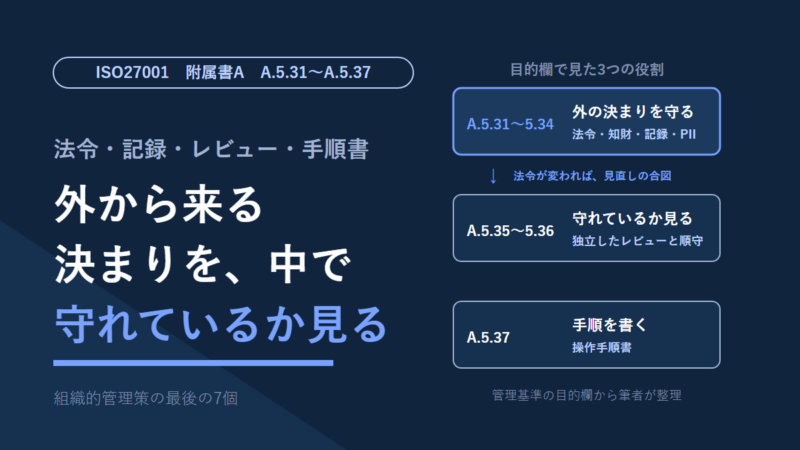 ISO27001　附属書A　A.5.31〜A.5.37

法令・記録・レビュー・手順書

外から来る
決まりを、中で
守れているか見る

組織的管理策の最後の7個

目的欄で見た3つの役割

A.5.31〜5.34
外の決まりを守る
法令・知財・記録・PII

↓　法令が変われば、見直しの合図

A.5.35〜5.36
守れているか見る
独立したレビューと順守

A.5.37
手順を書く
操作手順書

管理基準の目的欄から筆者が整理